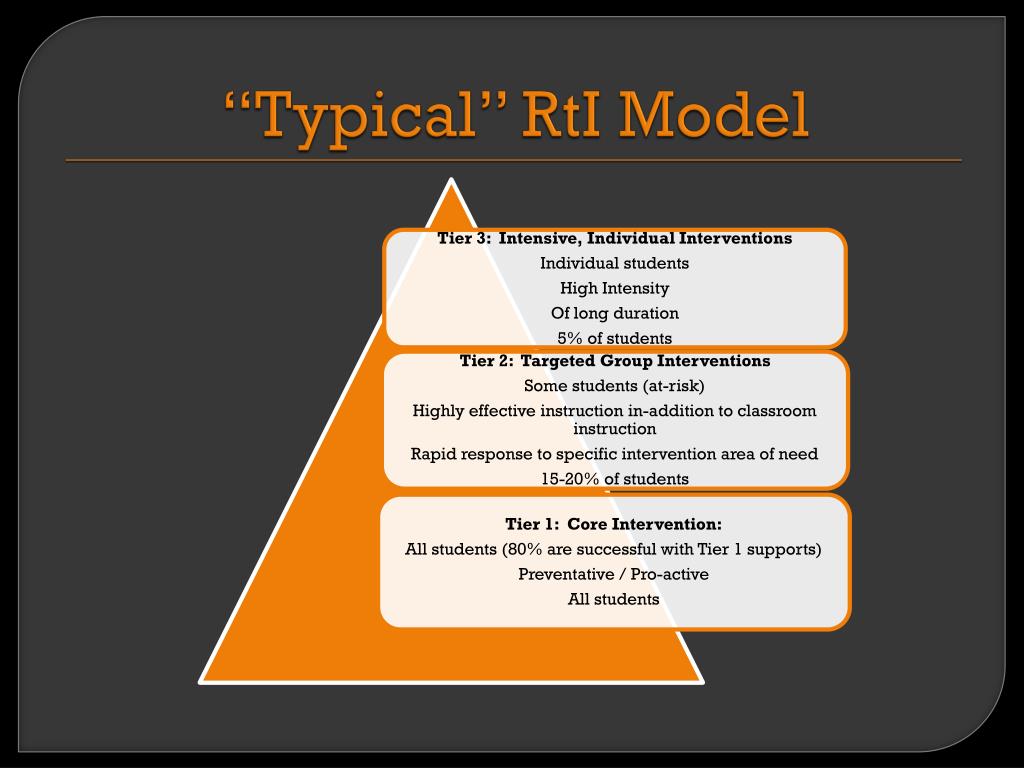 “Typical” RtI Model

Tier 3: Intensive, Individual Interventions
Individual students
High Intensity
Of long duration
5% of students

Tier 2: Targeted Group Interventions
Some students (at-risk)
Highly effective instruction in-addition to classroom instruction
Rapid response to specific intervention area of need
15-20% of students

Tier 1: Core Intervention:
All students (80% are successful with Tier 1 supports)
Preventative / Pro-active
All students